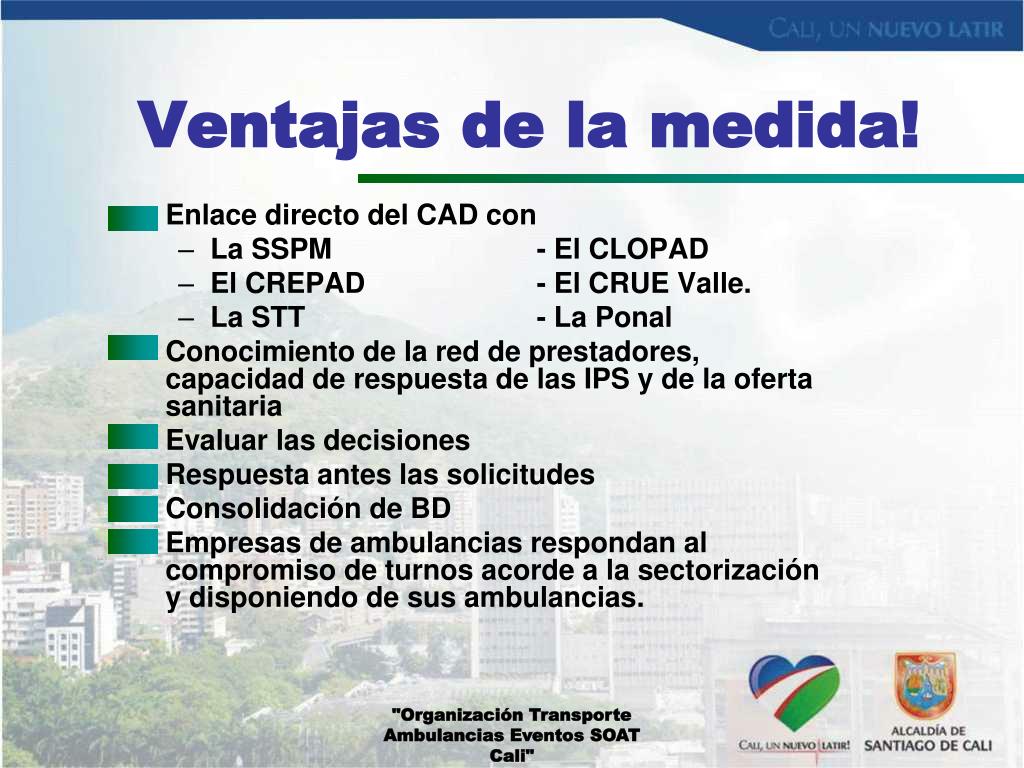 CALI, UN NUEVO LATIR

Ventajas de la medida!

Enlace directo del CAD con
– La SSPM - El CLOPAD
– El CREPAD - El CRUE Valle.
– La STT - La Ponal

Conocimiento de la red de prestadores, capacidad de respuesta de las IPS y de la oferta sanitaria

Evaluar las decisiones

Respuesta antes las solicitudes

Consolidación de BD

Empresas de ambulancias respondan al compromiso de turnos acorde a la sectorización y disponiendo de sus ambulancias.

"Organización Transporte Ambulancias Eventos SOAT Cali"

CALI, UN NUEVO LATIR!

ALCALDÍA DE SANTIAGO DE CALI